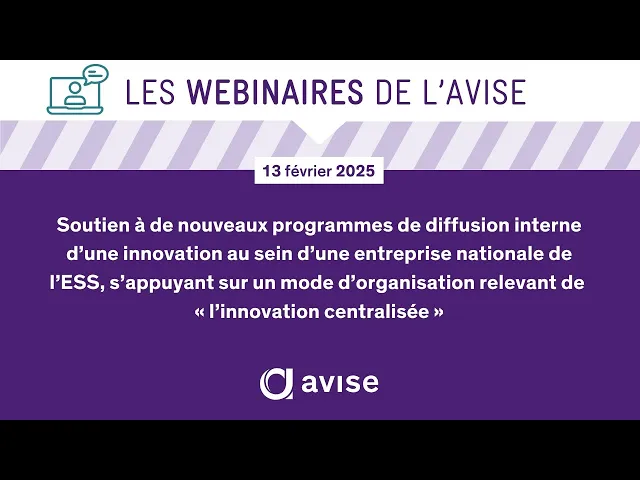 LES WEBINAIRES DE L'AVISE

13 février 2025

Soutien à de nouveaux programmes de diffusion interne d'une innovation au sein d'une entreprise nationale de l'ESS, s'appuyant sur un mode d'organisation relevant de « l'innovation centralisée »

avise